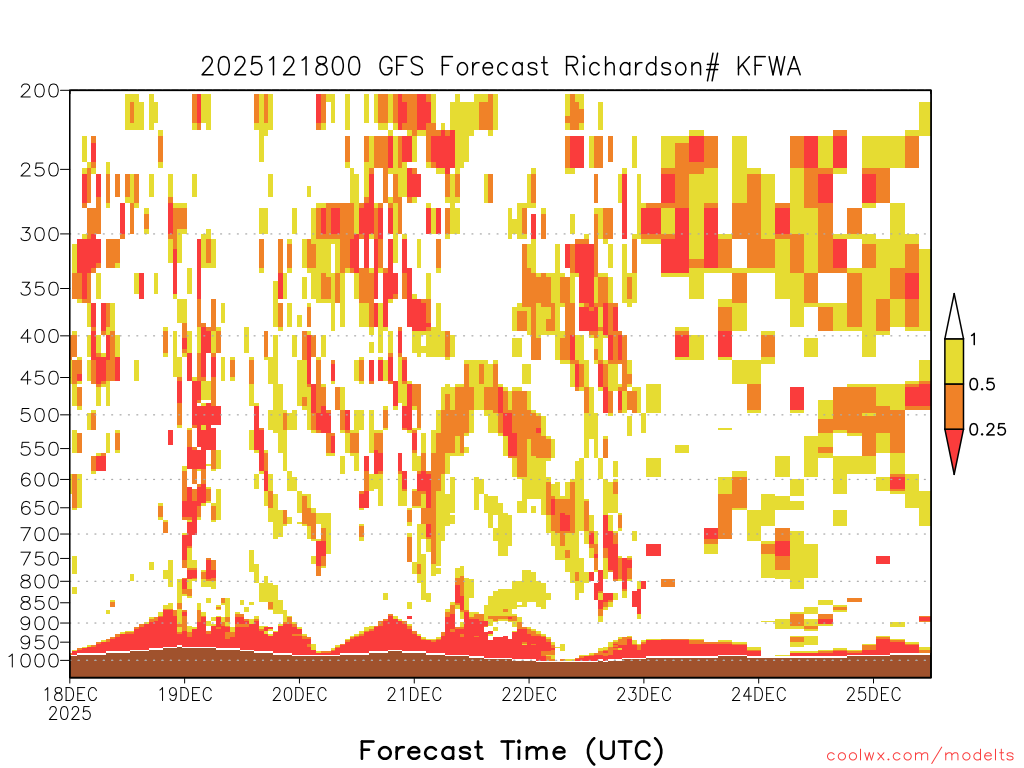 2025121800 GFS Forecast Richardson# KFWA

200
250
300
350
400
450
500
550
600
650
700
750
800
850
900
950
1000

1
0.5
0.25

18DEC
2025
19DEC
20DEC
21DEC
22DEC
23DEC
24DEC
25DEC

Forecast Time (UTC)

coolwx.com/modelts